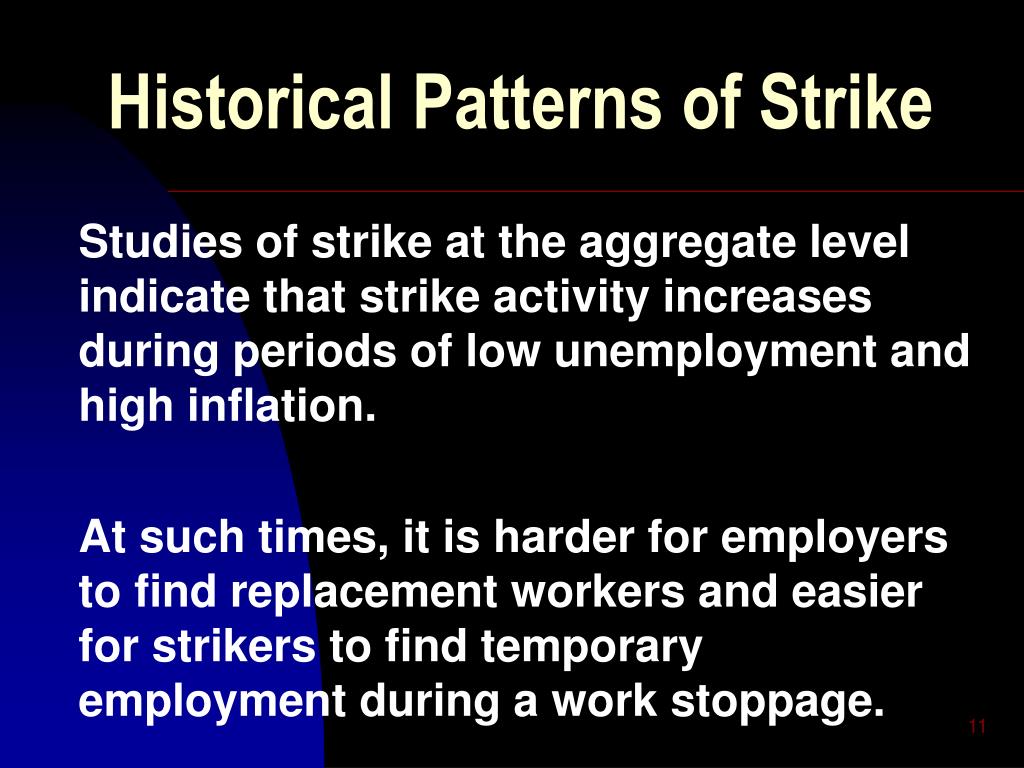 Historical Patterns of Strike

Studies of strike at the aggregate level indicate that strike activity increases during periods of low unemployment and high inflation.

At such times, it is harder for employers to find replacement workers and easier for strikers to find temporary employment during a work stoppage.

11